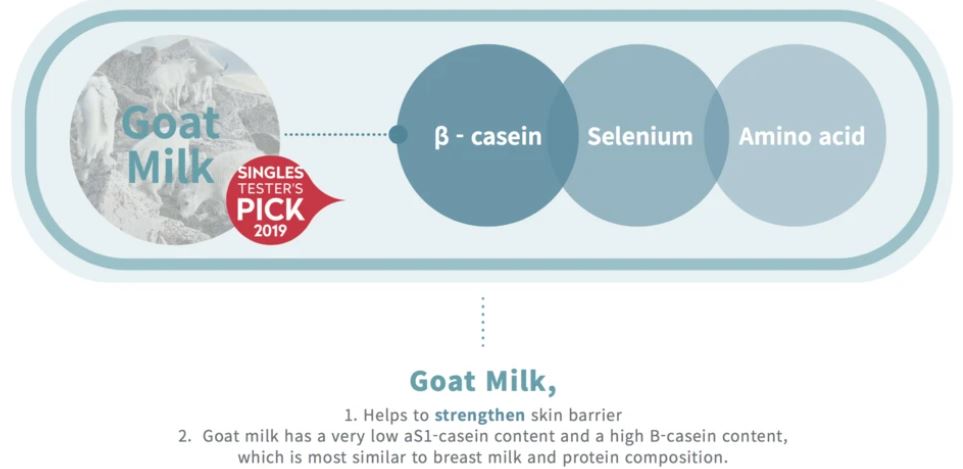 Goat Milk

SINGLES TESTER'S PICK 2019

β - casein

Selenium

Amino acid

Goat Milk,

1. Helps to strengthen skin barrier
2. Goat milk has a very low aS1-casein content and a high B-casein content, which is most similar to breast milk and protein composition.